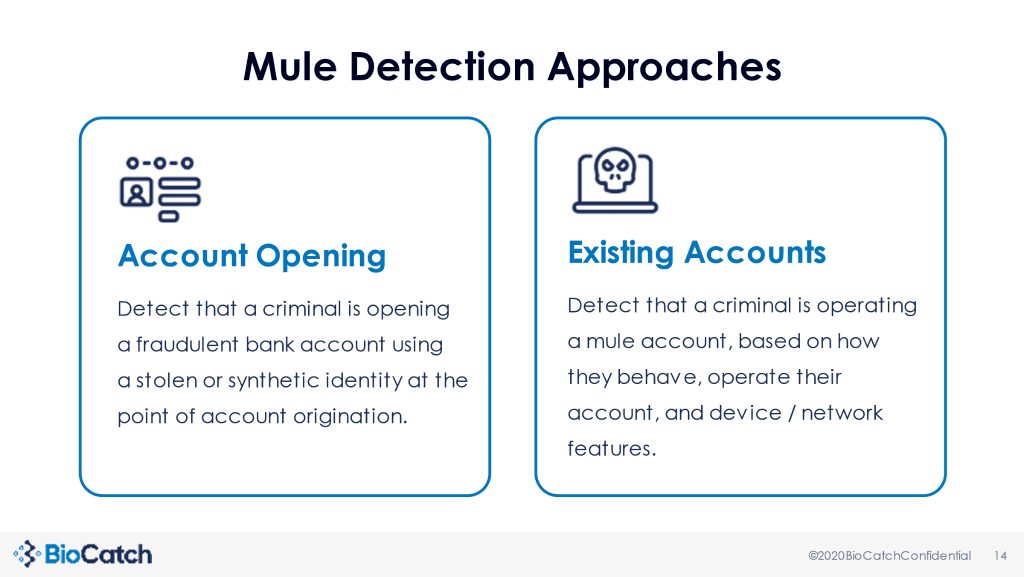 Mule Detection Approaches

Account Opening

Detect that a criminal is opening a fraudulent bank account using a stolen or synthetic identity at the point of account origination.

Existing Accounts

Detect that a criminal is operating a mule account, based on how they behave, operate their account, and device / network features.

BioCatch

©2020BioCatchConfidential 14